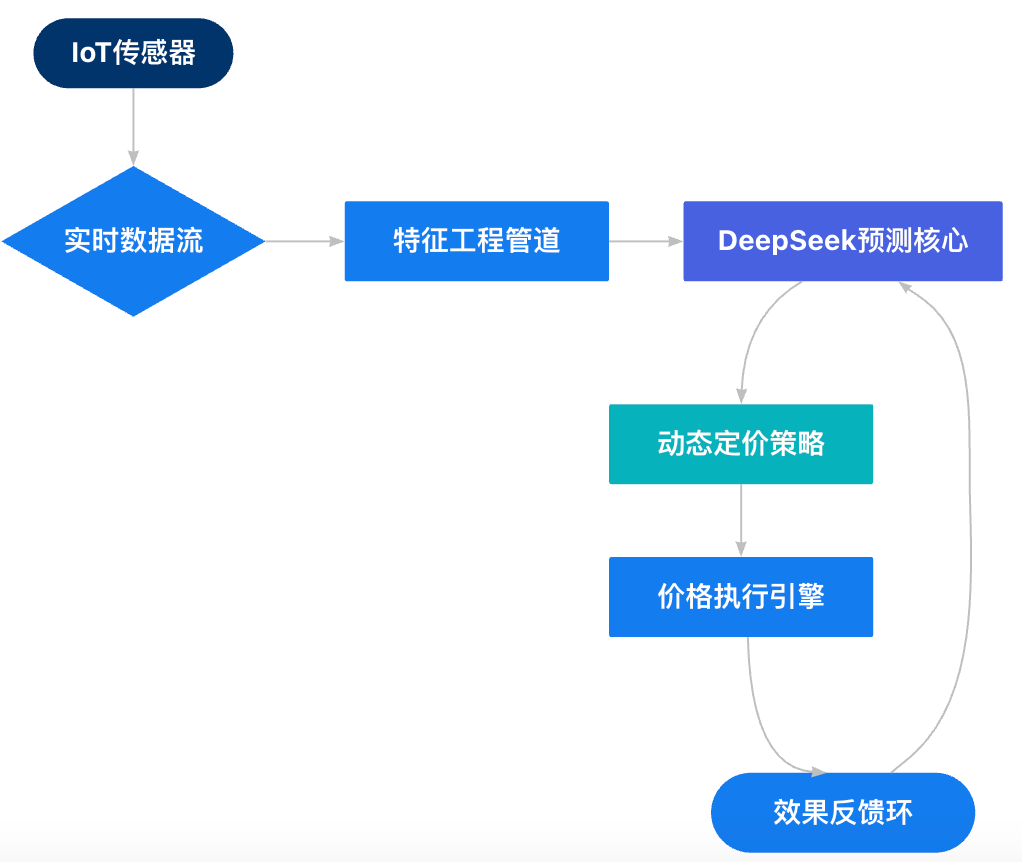 IoT传感器

实时数据流

特征工程管道

DeepSeek预测核心

动态定价策略

价格执行引擎

效果反馈环